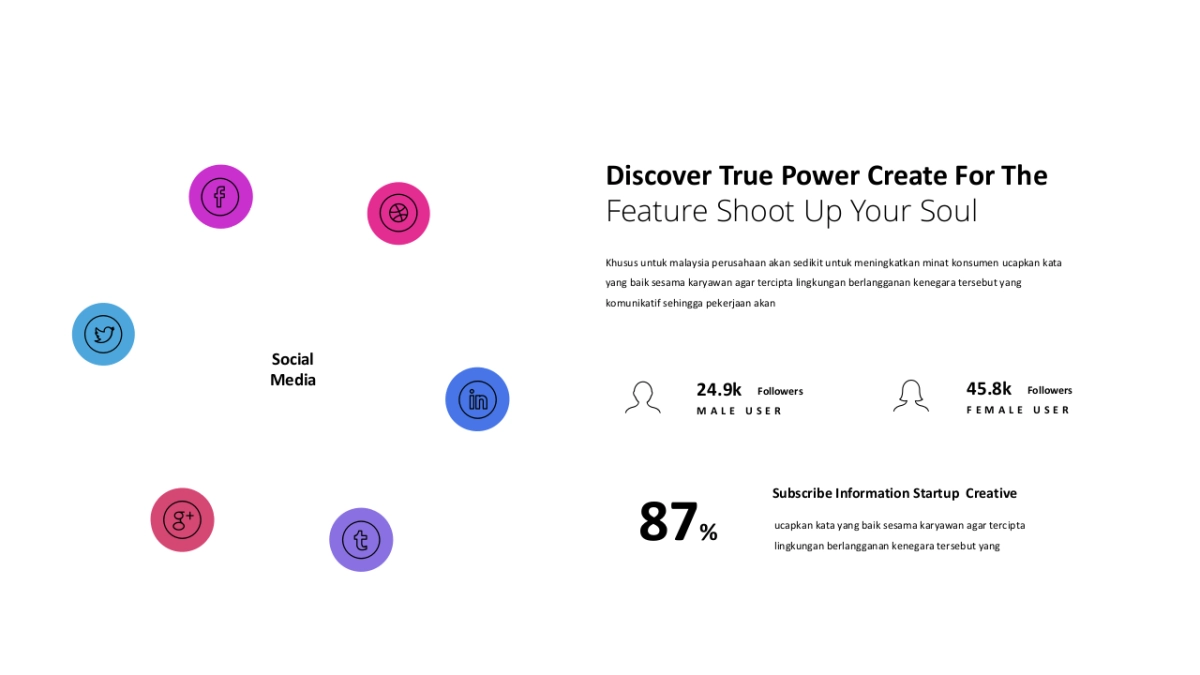 Social Media

Discover True Power Create For The
Feature Shoot Up Your Soul

Khusus untuk malaysia perusahaan akan sedikit untuk meningkatkan minat konsumen ucapkan kata yang baik sesama karyawan agar tercipta lingkungan berlangganan kenegara tersebut yang komunikatif sehingga pekerjaan akan

24.9k Followers
MALE USER

45.8k Followers
FEMALE USER

87%

Subscribe Information Startup Creative

ucapkan kata yang baik sesama karyawan agar tercipta lingkungan berlangganan kenegara tersebut yang